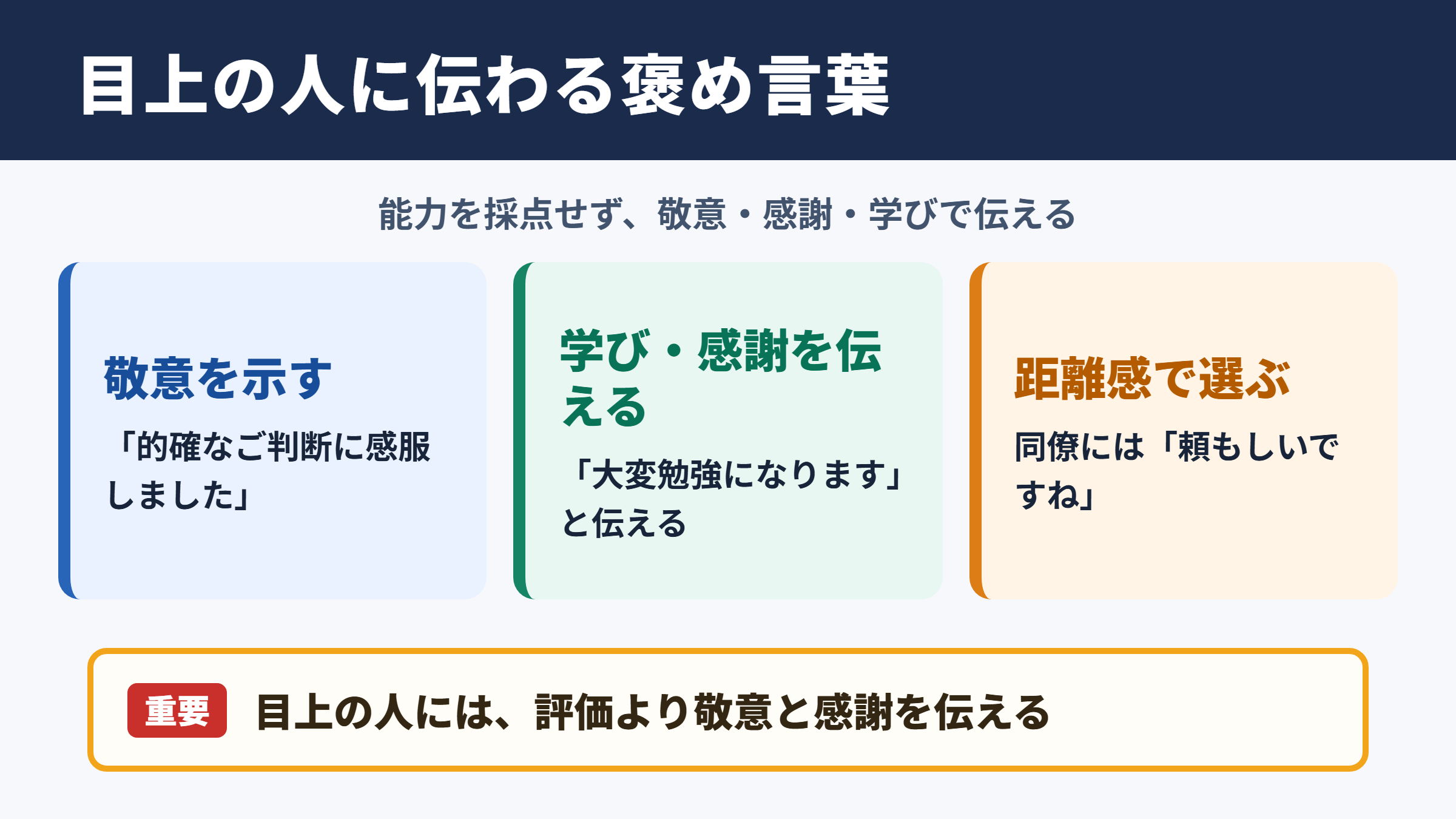 目上の人に伝わる褒め言葉

能力を採点せず、敬意・感謝・学びで伝える

敬意を示す

「的確なご判断に感服しました」

学び・感謝を伝える

「大変勉強になります」と伝える

距離感で選ぶ

同僚には「頼もしいですね」

重要 目上の人には、評価より敬意と感謝を伝える